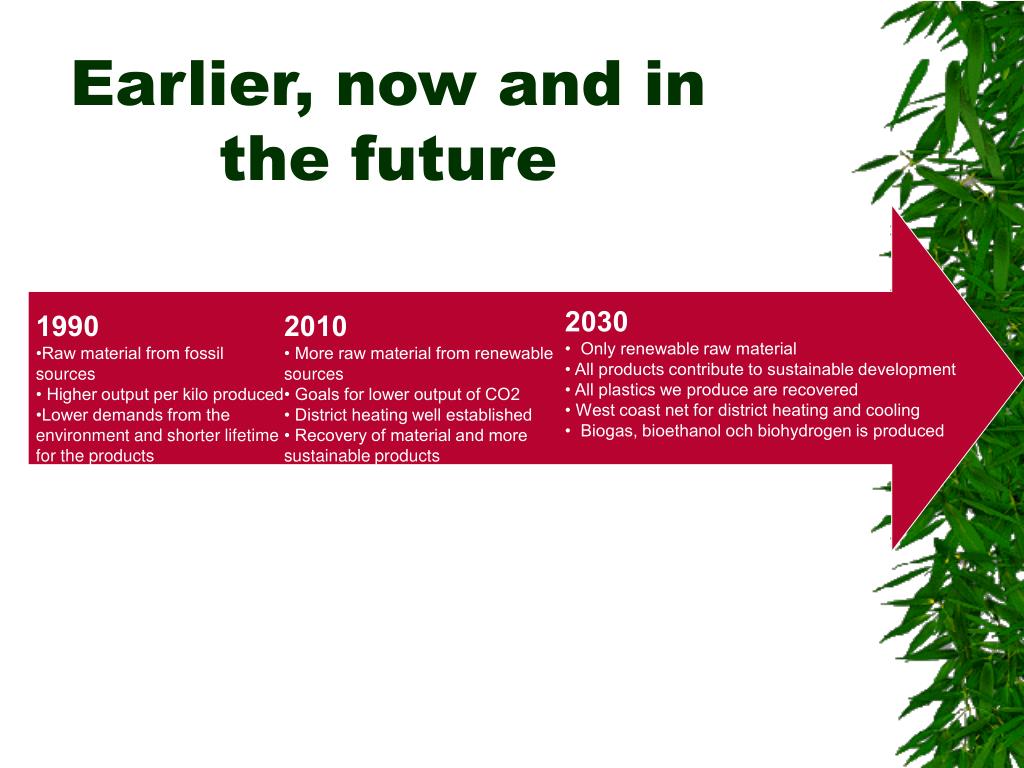 Earlier, now and in the future

1990
•Raw material from fossil sources
• Higher output per kilo produced
•Lower demands from the environment and shorter lifetime for the products

2010
• More raw material from renewable sources
• Goals for lower output of CO2
• District heating well established
• Recovery of material and more sustainable products

2030
• Only renewable raw material
• All products contribute to sustainable development
• All plastics we produce are recovered
• West coast net for district heating and cooling
• Biogas, bioethanol och biohydrogen is produced